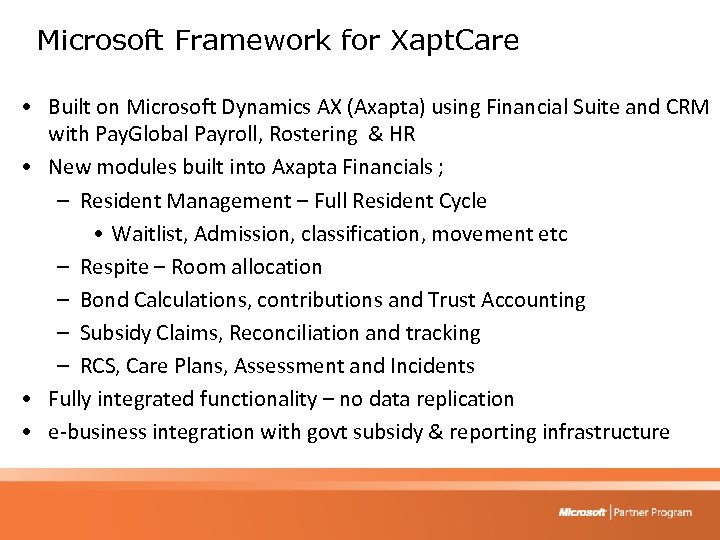 Microsoft Framework for XaptCare

• Built on Microsoft Dynamics AX (Axapta) using Financial Suite and CRM with PayGlobal Payroll, Rostering & HR
• New modules built into Axapta Financials ;
– Resident Management – Full Resident Cycle
• Waitlist, Admission, classification, movement etc
– Respite – Room allocation
– Bond Calculations, contributions and Trust Accounting
– Subsidy Claims, Reconciliation and tracking
– RCS, Care Plans, Assessment and Incidents
• Fully integrated functionality – no data replication
• e-business integration with govt subsidy & reporting infrastructure

Microsoft | Partner Program